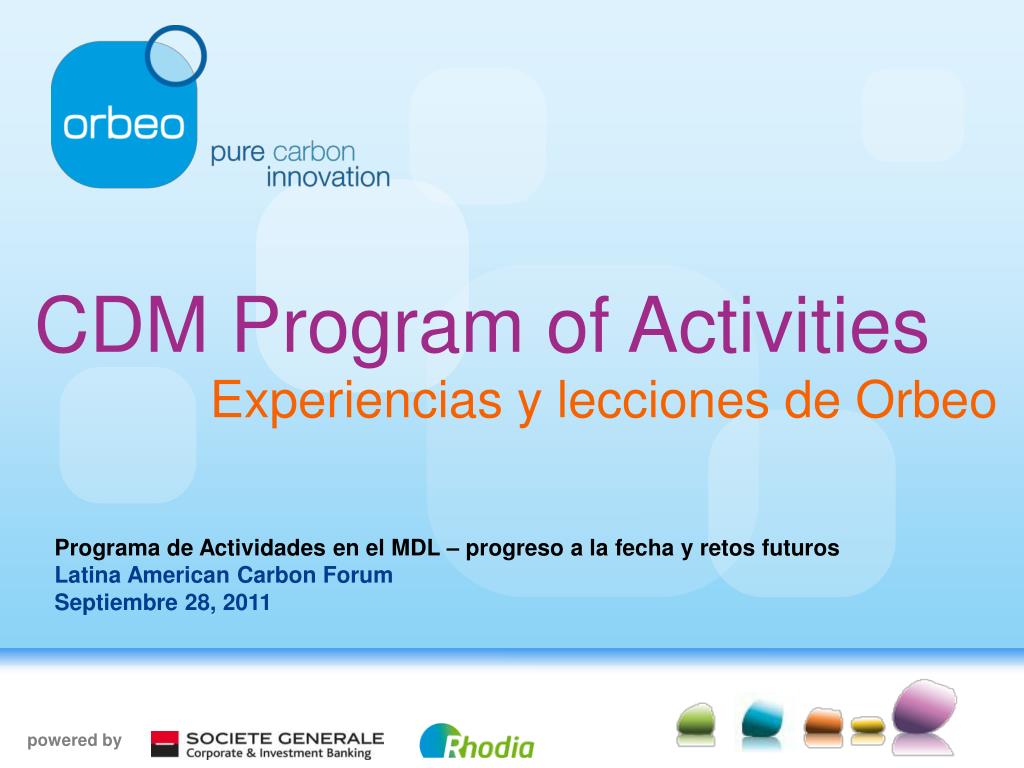 orbeo
pure carbon innovation

CDM Program of Activities
Experiencias y lecciones de Orbeo

Programa de Actividades en el MDL – progreso a la fecha y retos futuros
Latina American Carbon Forum
Septiembre 28, 2011

powered by
SOCIETE GENERALE
Corporate & Investment Banking
Rhodia